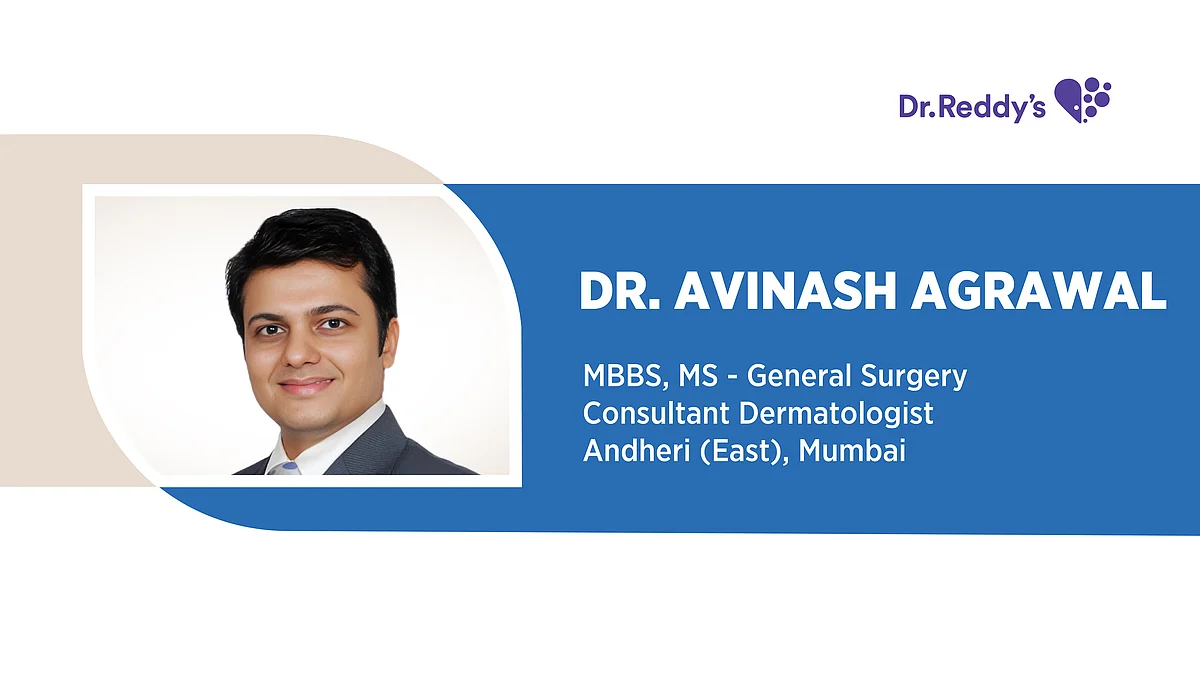 Dr.Reddy's

DR. AVINASH AGRAWAL

MBBS, MS - General Surgery
Consultant Dermatologist
Andheri (East), Mumbai